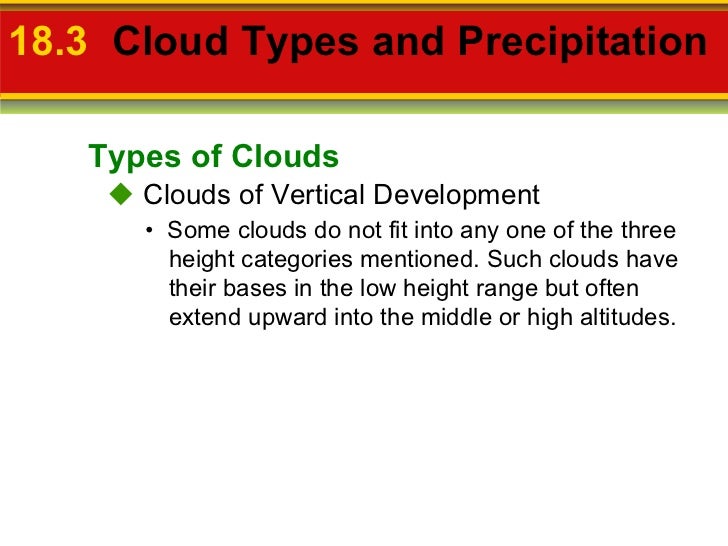 18.3 Cloud Types and Precipitation

Types of Clouds

◆ Clouds of Vertical Development

• Some clouds do not fit into any one of the three height categories mentioned. Such clouds have their bases in the low height range but often extend upward into the middle or high altitudes.